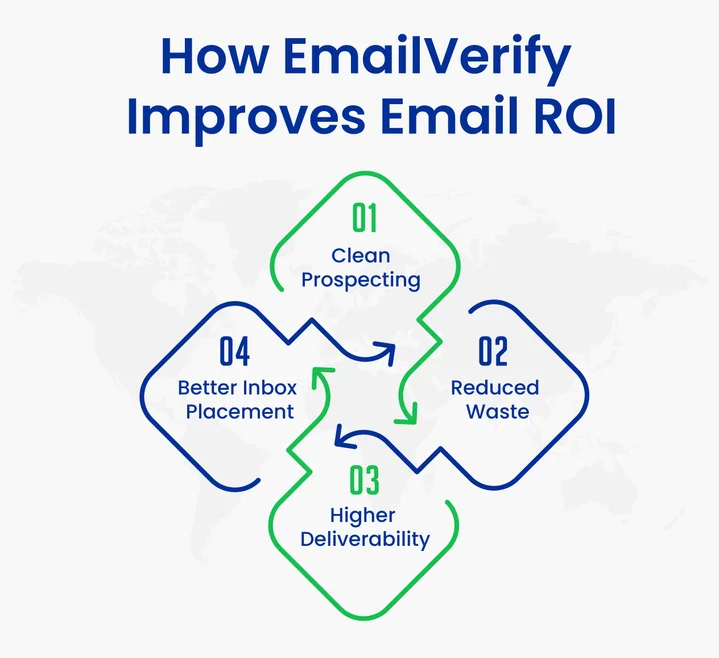 How EmailVerify Improves Email ROI

01
Clean Prospecting

02
Reduced Waste

03
Higher Deliverability

04
Better Inbox Placement